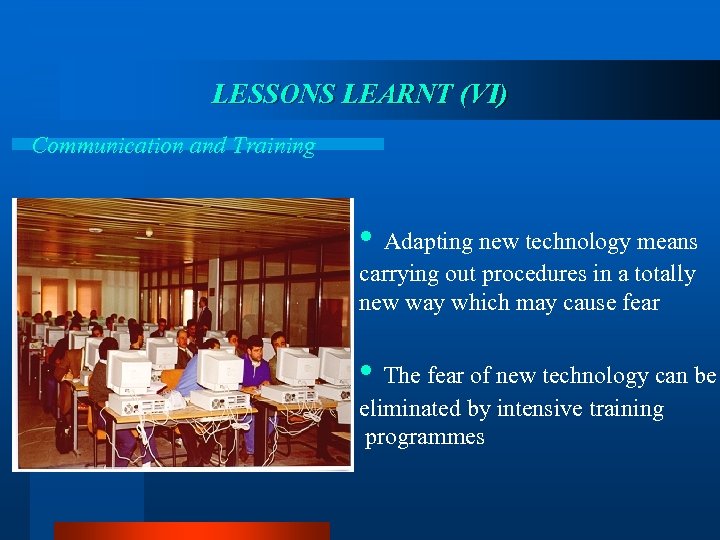 LESSONS LEARNT (VI)

Communication and Training

• Adapting new technology means carrying out procedures in a totally new way which may cause fear

• The fear of new technology can be eliminated by intensive training programmes